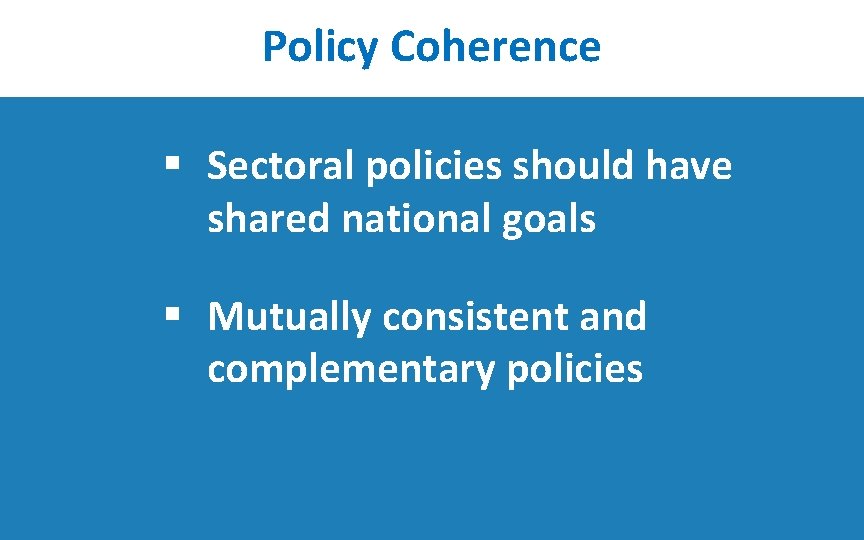 Policy Coherence

▪ Sectoral policies should have shared national goals

▪ Mutually consistent and complementary policies